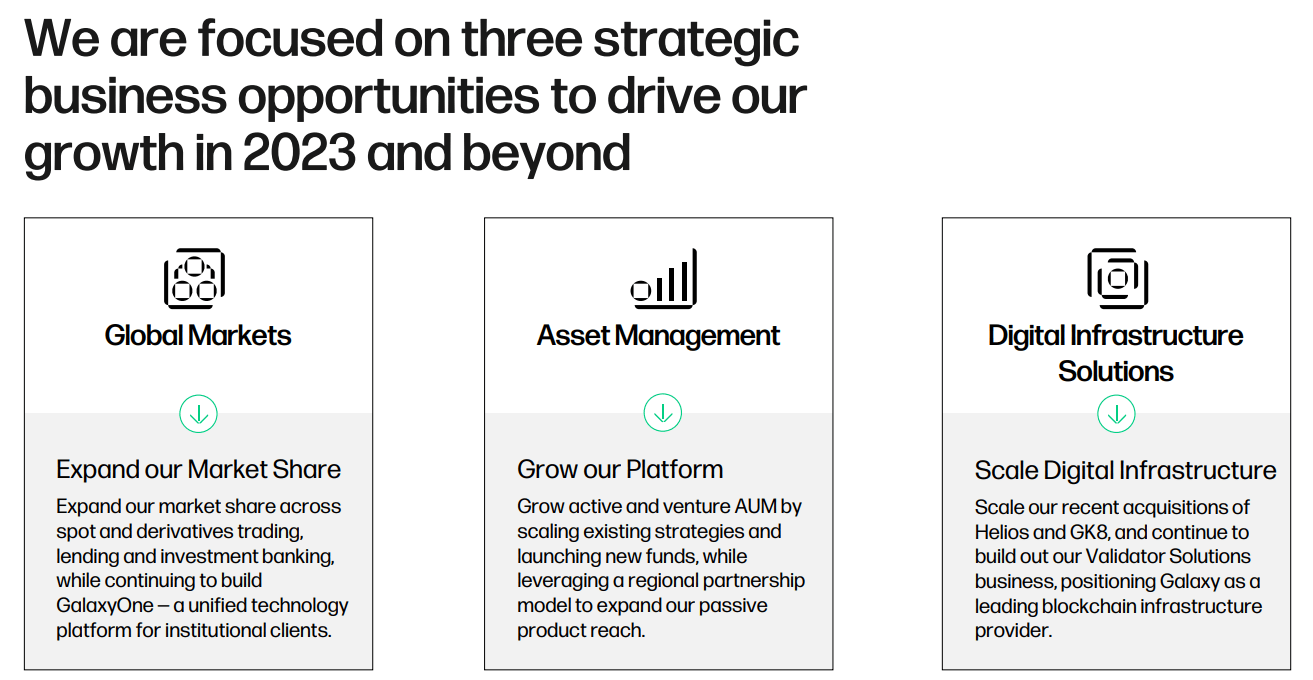 We are focused on three strategic business opportunities to drive our growth in 2023 and beyond

Global Markets

Expand our Market Share

Expand our market share across spot and derivatives trading, lending and investment banking, while continuing to build GalaxyOne – a unified technology platform for institutional clients.

Asset Management

Grow our Platform

Grow active and venture AUM by scaling existing strategies and launching new funds, while leveraging a regional partnership model to expand our passive product reach.

Digital Infrastructure Solutions

Scale Digital Infrastructure

Scale our recent acquisitions of Helios and GK8, and continue to build out our Validator Solutions business, positioning Galaxy as a leading blockchain infrastructure provider.